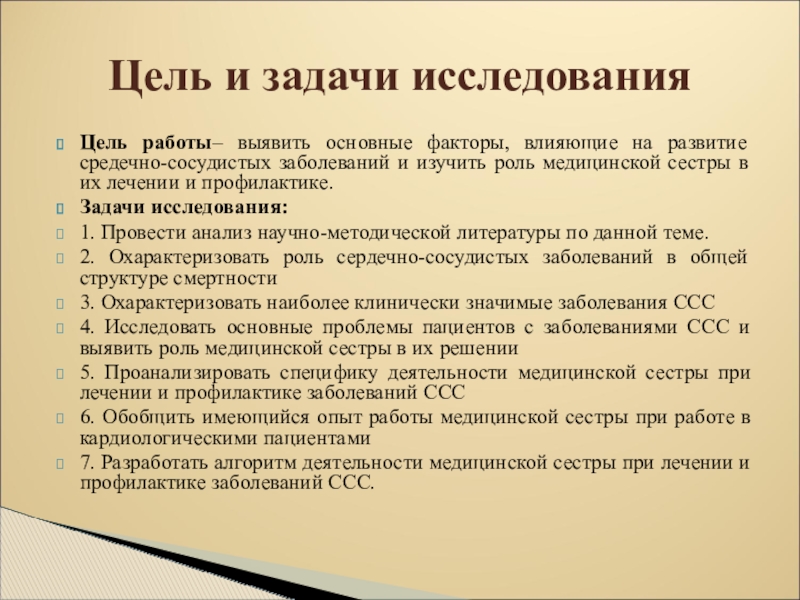 Цель и задачи исследования

Цель работы– выявить основные факторы, влияющие на развитие средечно-сосудистых заболеваний и изучить роль медицинской сестры в их лечении и профилактике.

Задачи исследования:

1. Провести анализ научно-методической литературы по данной теме.

2. Охарактеризовать роль сердечно-сосудистых заболеваний в общей структуре смертности

3. Охарактеризовать наиболее клинически значимые заболевания ССС

4. Исследовать основные проблемы пациентов с заболеваниями ССС и выявить роль медицинской сестры в их решении

5. Проанализировать специфику деятельности медицинской сестры при лечении и профилактике заболеваний ССС

6. Обобщить имеющийся опыт работы медицинской сестры при работе в кардиологическими пациентами

7. Разработать алгоритм деятельности медицинской сестры при лечении и профилактике заболеваний ССС.